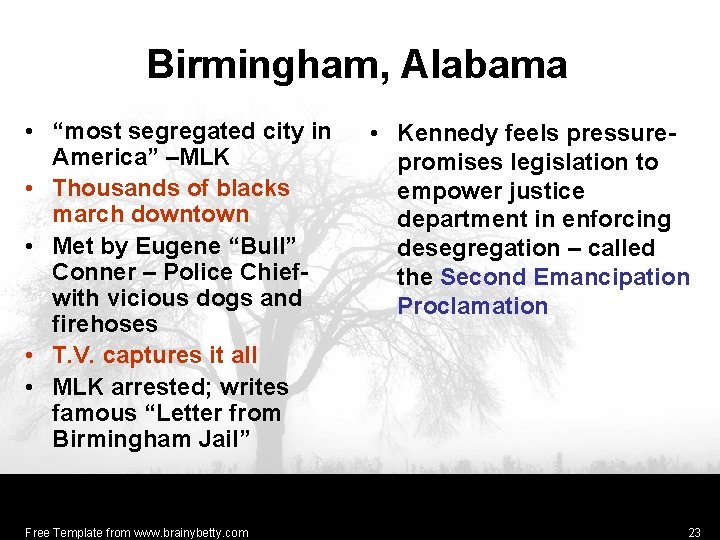 Birmingham, Alabama

• "most segregated city in America" –MLK
• Thousands of blacks march downtown
• Met by Eugene "Bull" Conner – Police Chief- with vicious dogs and firehoses
• T.V. captures it all
• MLK arrested; writes famous "Letter from Birmingham Jail"

• Kennedy feels pressure- promises legislation to empower justice department in enforcing desegregation – called the Second Emancipation Proclamation

Free Template from www.brainybetty.com

23